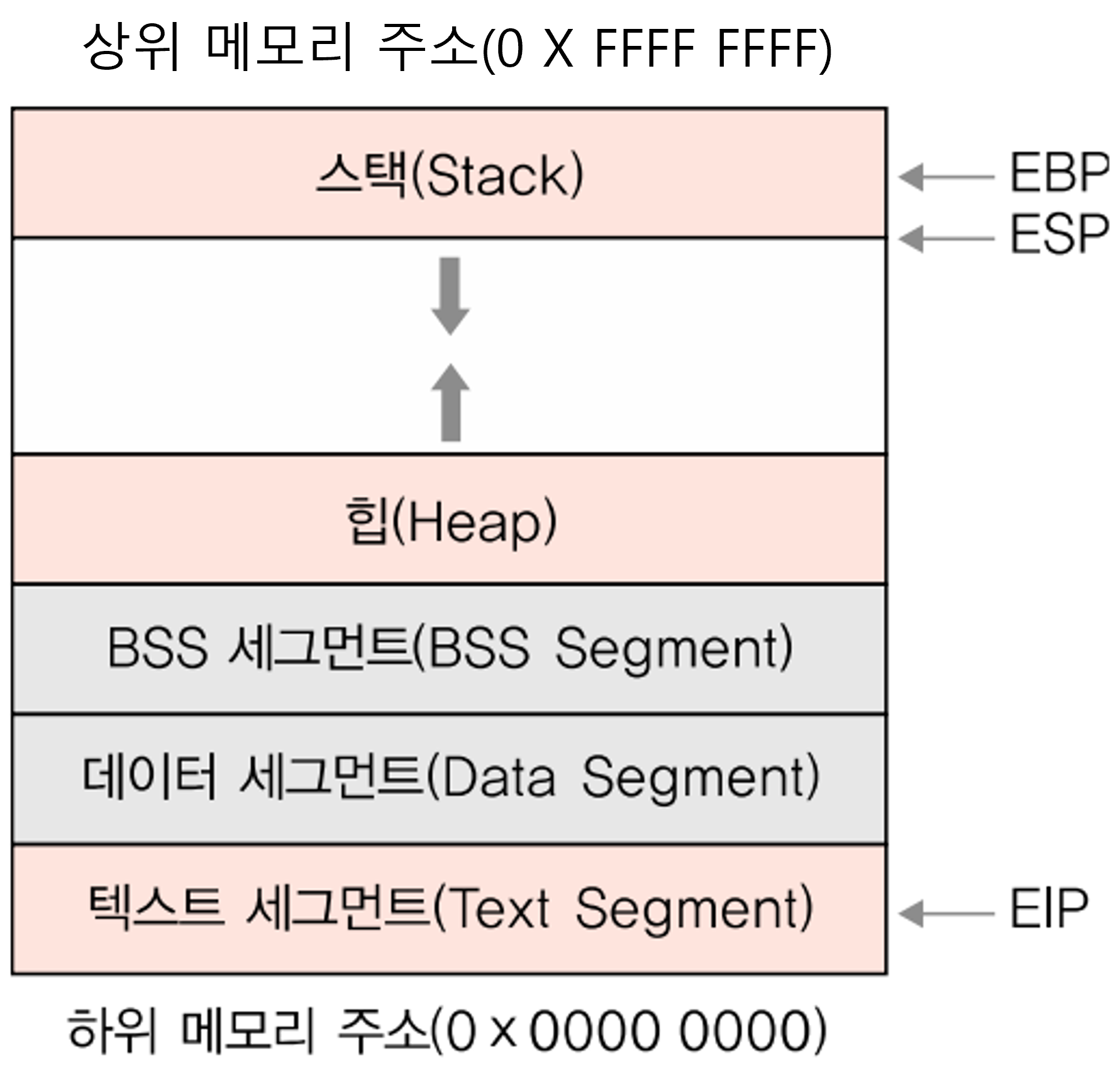 상위 메모리 주소(0 X FFFF FFFF)

스택(Stack)

EBP

ESP

힙(Heap)

BSS 세그먼트(BSS Segment)

데이터 세그먼트(Data Segment)

텍스트 세그먼트(Text Segment)

EIP

하위 메모리 주소(0 x 0000 0000)